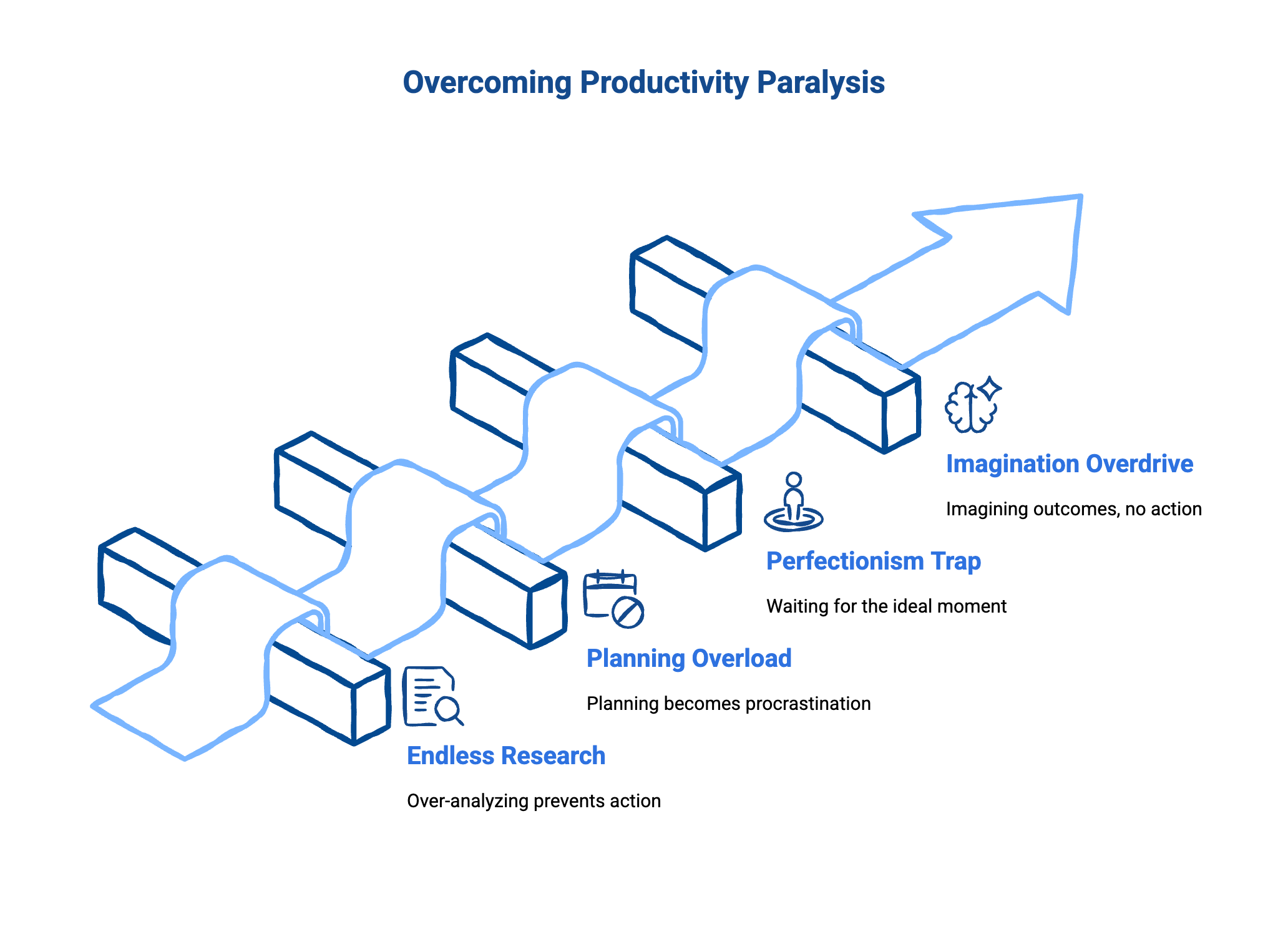 Overcoming Productivity Paralysis

Imagination Overdrive

Imagining outcomes, no action

Perfectionism Trap

Waiting for the ideal moment

Planning Overload

Planning becomes procrastination

Endless Research

Over-analyzing prevents action